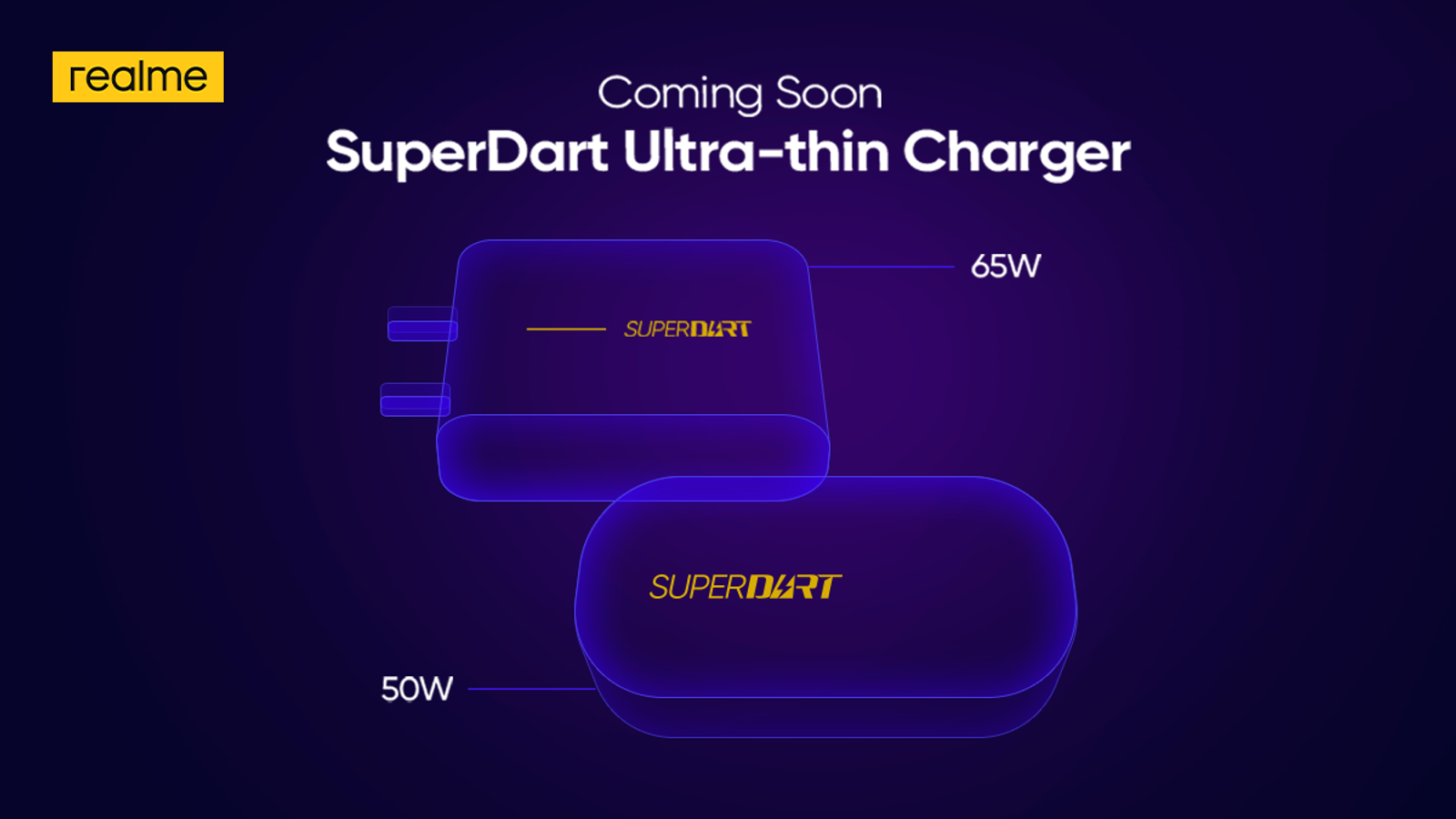 realme

Coming Soon
SuperDart Ultra-thin Charger

65W

SUPERDART

SUPERDART

50W